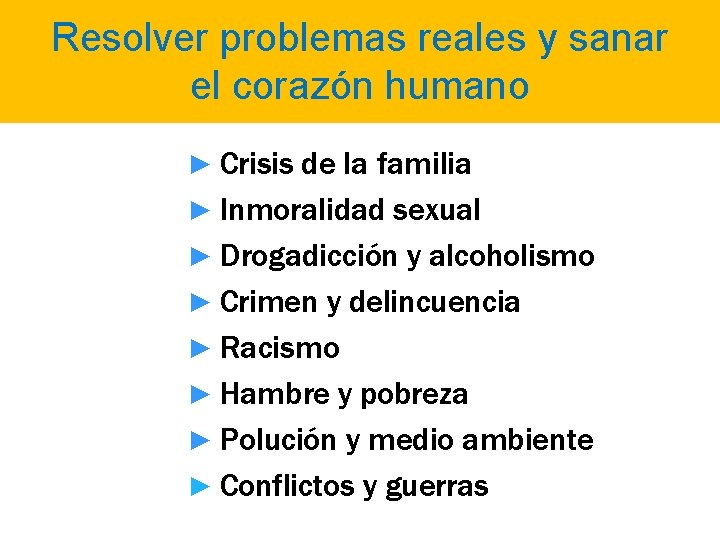 Resolver problemas reales y sanar el corazón humano

► Crisis de la familia
► Inmoralidad sexual
► Drogadicción y alcoholismo
► Crimen y delincuencia
► Racismo
► Hambre y pobreza
► Polución y medio ambiente
► Conflictos y guerras